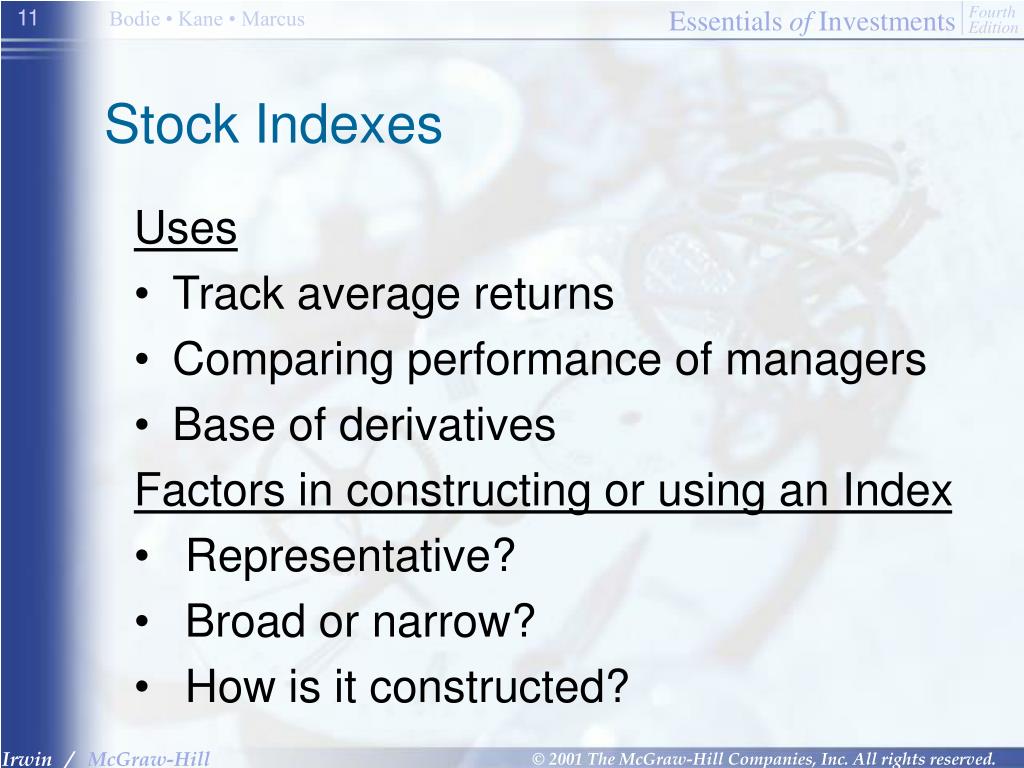 11 Bodie • Kane • Marcus

Essentials of Investments Fourth Edition

Stock Indexes

Uses
• Track average returns
• Comparing performance of managers
• Base of derivatives

Factors in constructing or using an Index
• Representative?
• Broad or narrow?
• How is it constructed?

Irwin / McGraw-Hill

© 2001 The McGraw-Hill Companies, Inc. All rights reserved.